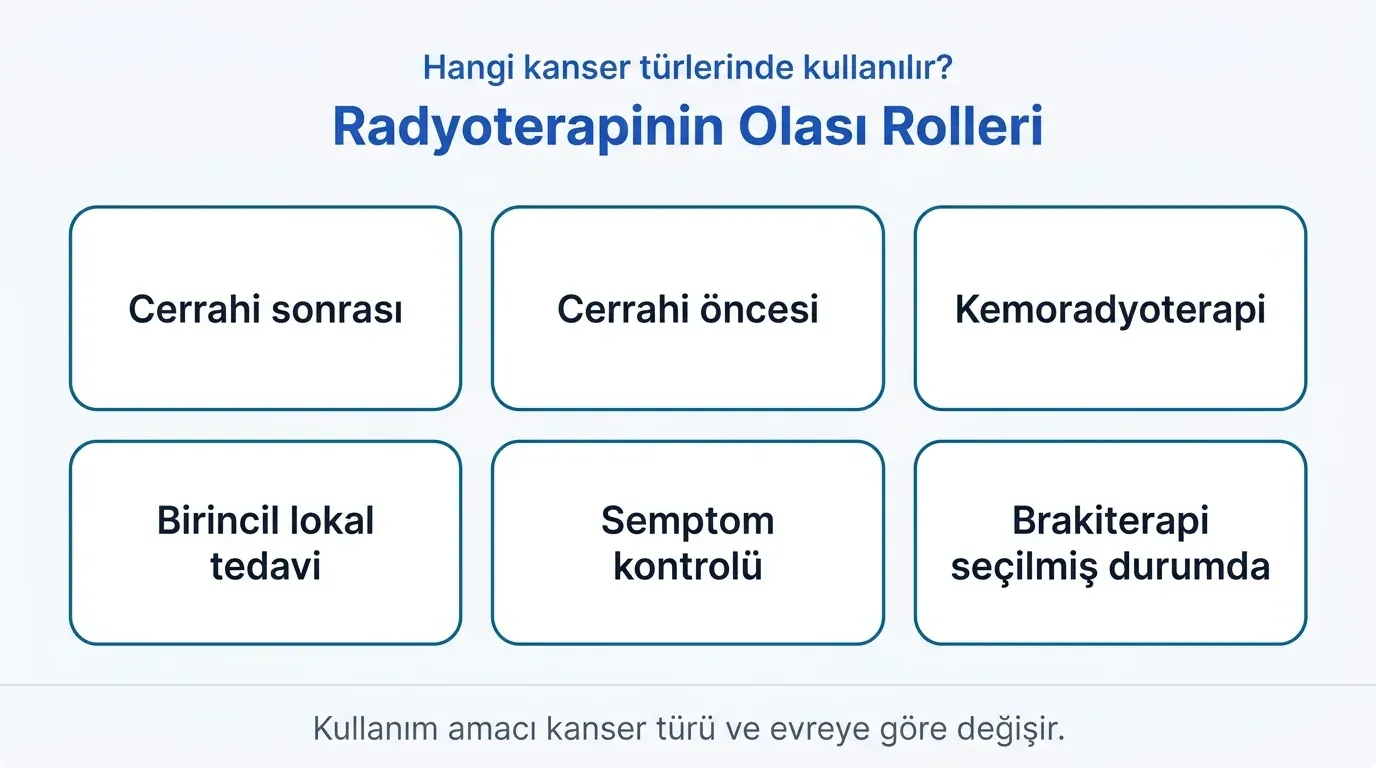 Hangi kanser türlerinde kullanılır?

Radyoterapinin Olası Rolleri

Cerrahi sonrası

Cerrahi öncesi

Kemoradyoterapi

Birincil lokal tedavi

Semptom kontrolü

Brakiterapi seçilmiş durumda

Kullanım amacı kanser türü ve evreye göre değişir.